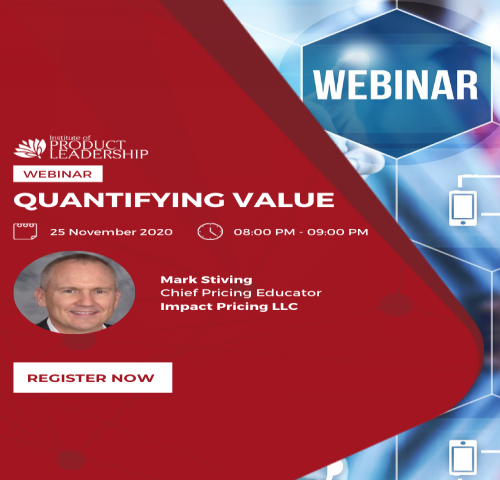 WEBINAR

Institute of
PRODUCT
LEADERSHIP

WEBINAR

QUANTIFYING VALUE

25 November 2020

08:00 PM - 09:00 PM

Mark Stiving
Chief Pricing Educator
Impact Pricing LLC

REGISTER NOW